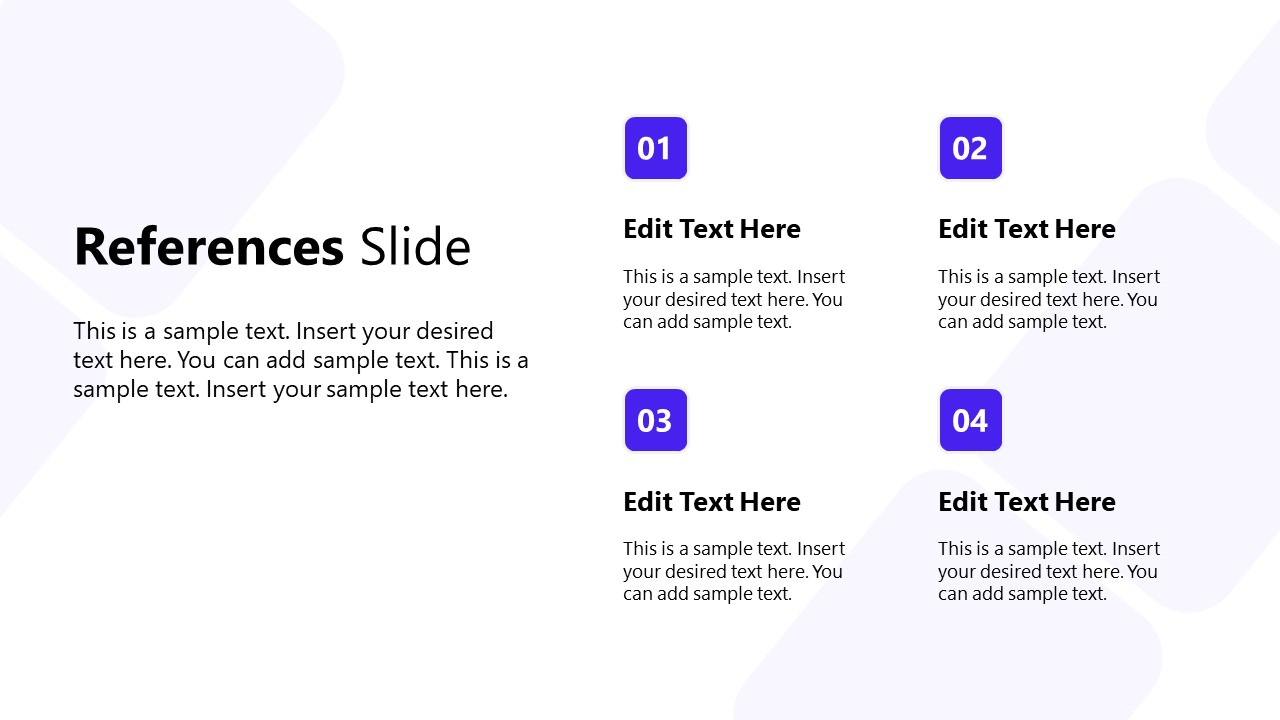 References Slide

This is a sample text. Insert your desired text here. You can add sample text. This is a sample text. Insert your sample text here.

01

Edit Text Here

This is a sample text. Insert your desired text here. You can add sample text.

02

Edit Text Here

This is a sample text. Insert your desired text here. You can add sample text.

03

Edit Text Here

This is a sample text. Insert your desired text here. You can add sample text.

04

Edit Text Here

This is a sample text. Insert your desired text here. You can add sample text.